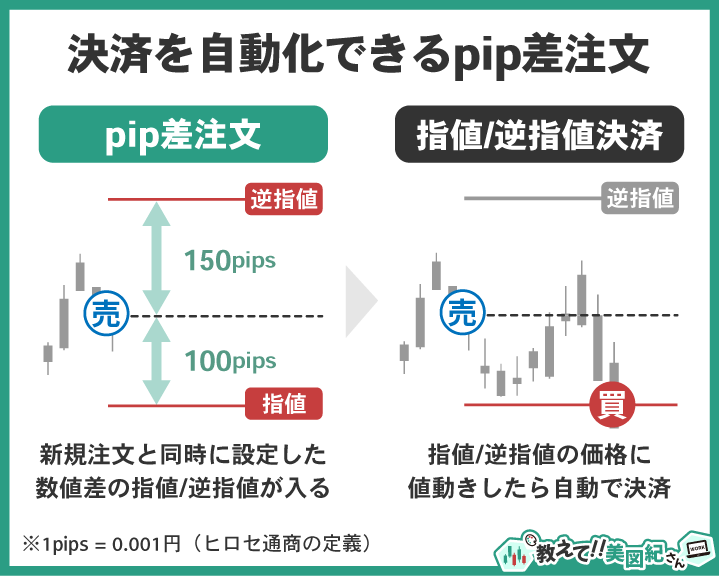 決済を自動化できるpip差注文

pip差注文

逆指値

150pips

売

100pips

指値

新規注文と同時に設定した数値差の指値/逆指値が入る

指値/逆指値決済

逆指値

売

買

指値/逆指値の価格に値動きしたら自動で決済

※1pips = 0.001円（ヒロセ通商の定義）

教えて!!美図紀さん